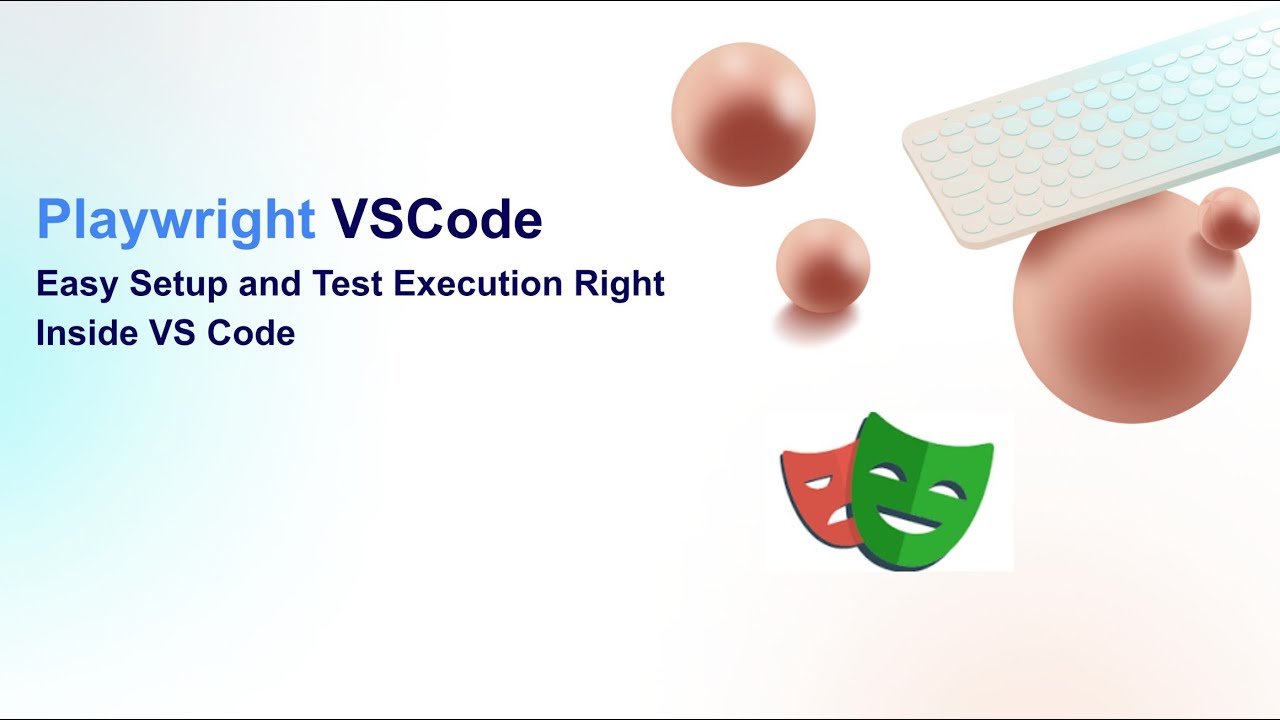 Playwright VSCode

Easy Setup and Test Execution Right Inside VS Code